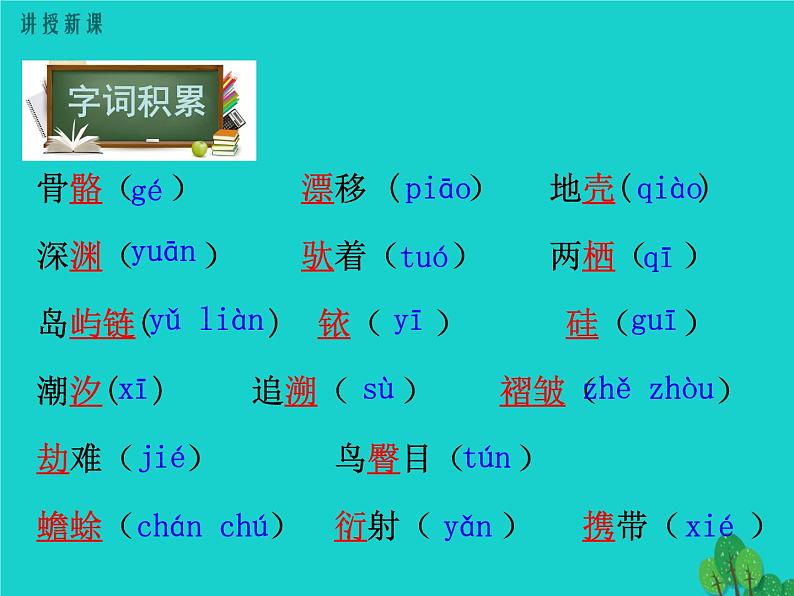 讲授新课

字词积累

骨骼（gé） 漂移（piāo） 地壳（qiào）

深渊（yuān） 驮着（tuó） 两栖（qī）

岛屿链（yǔ liàn） 铱（yī） 硅（guī）

潮汐（xī） 追溯（sù） 褶皱（zhě zhòu）

劫难（jié） 鸟臀目（tún）

蟾蜍（chán chú） 衍射（yǎn） 携带（xié）